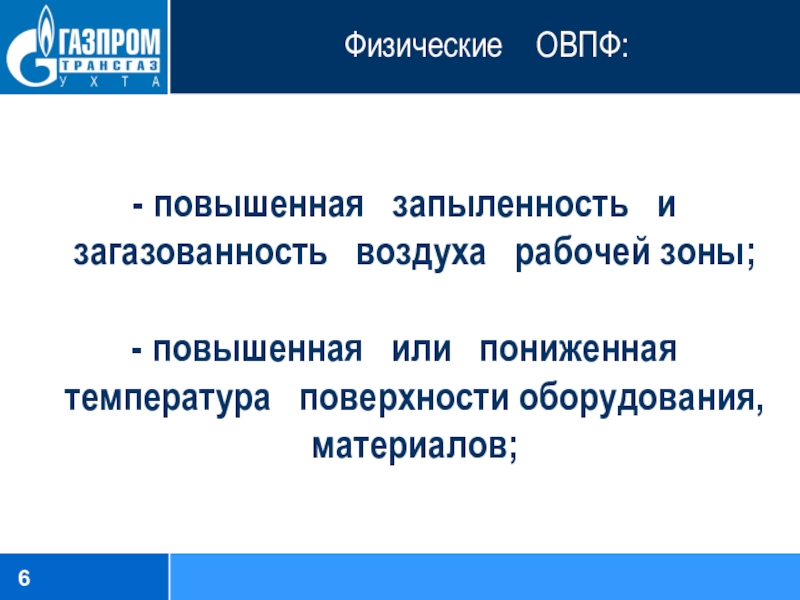 ГАЗПРОМ
ТРАНСГАЗ
УХТА

Физические ОВПФ:

- повышенная запыленность и загазованность воздуха рабочей зоны;

- повышенная или пониженная температура поверхности оборудования, материалов;

6